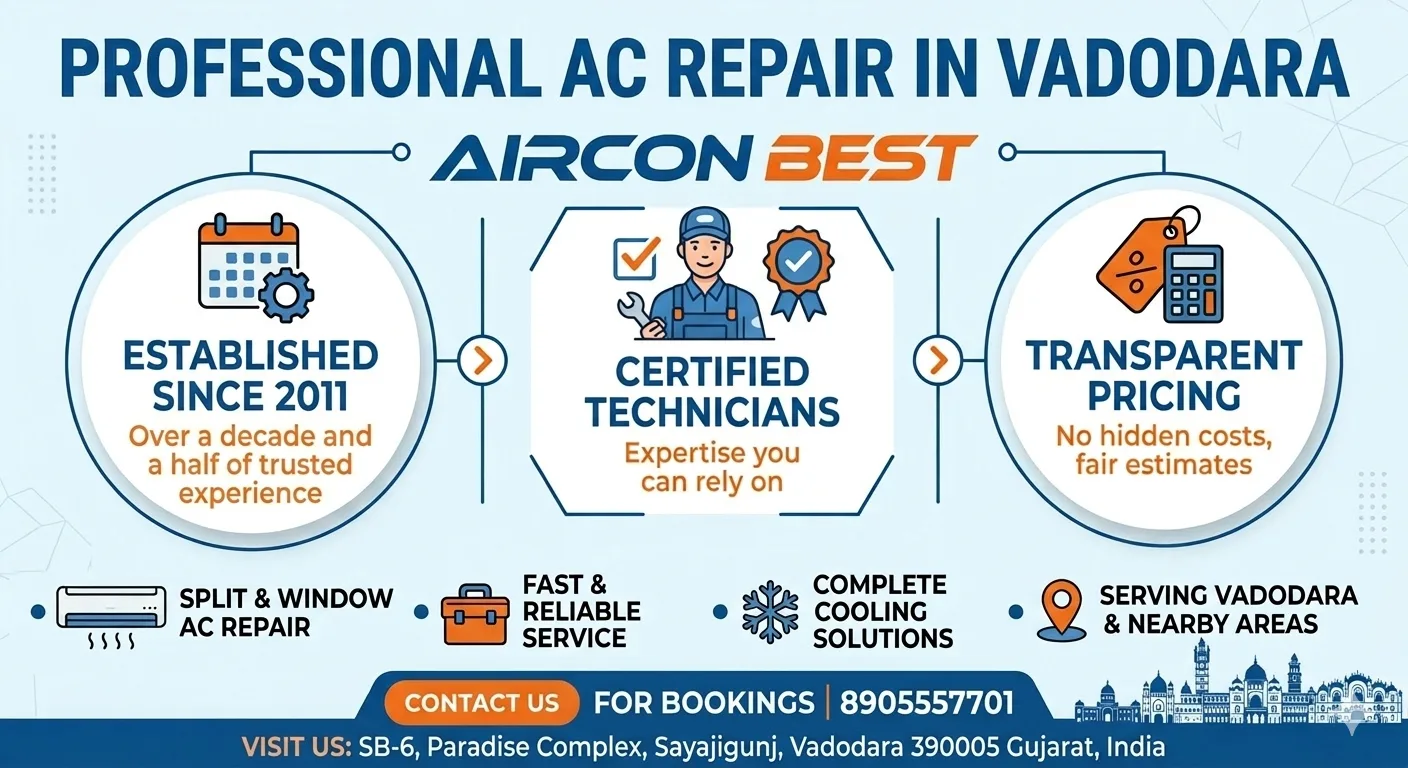 PROFESSIONAL AC REPAIR IN VADODARA

AIRCON BEST

ESTABLISHED SINCE 2011
Over a decade and a half of trusted experience

CERTIFIED TECHNICIANS
Expertise you can rely on

TRANSPARENT PRICING
No hidden costs, fair estimates

SPLIT & WINDOW AC REPAIR

FAST & RELIABLE SERVICE

COMPLETE COOLING SOLUTIONS

SERVING VADODARA & NEARBY AREAS

CONTACT US FOR BOOKINGS | 8905557701

VISIT US: SB-6, Paradise Complex, Sayajigunj, Vadodara 390005 Gujarat, India